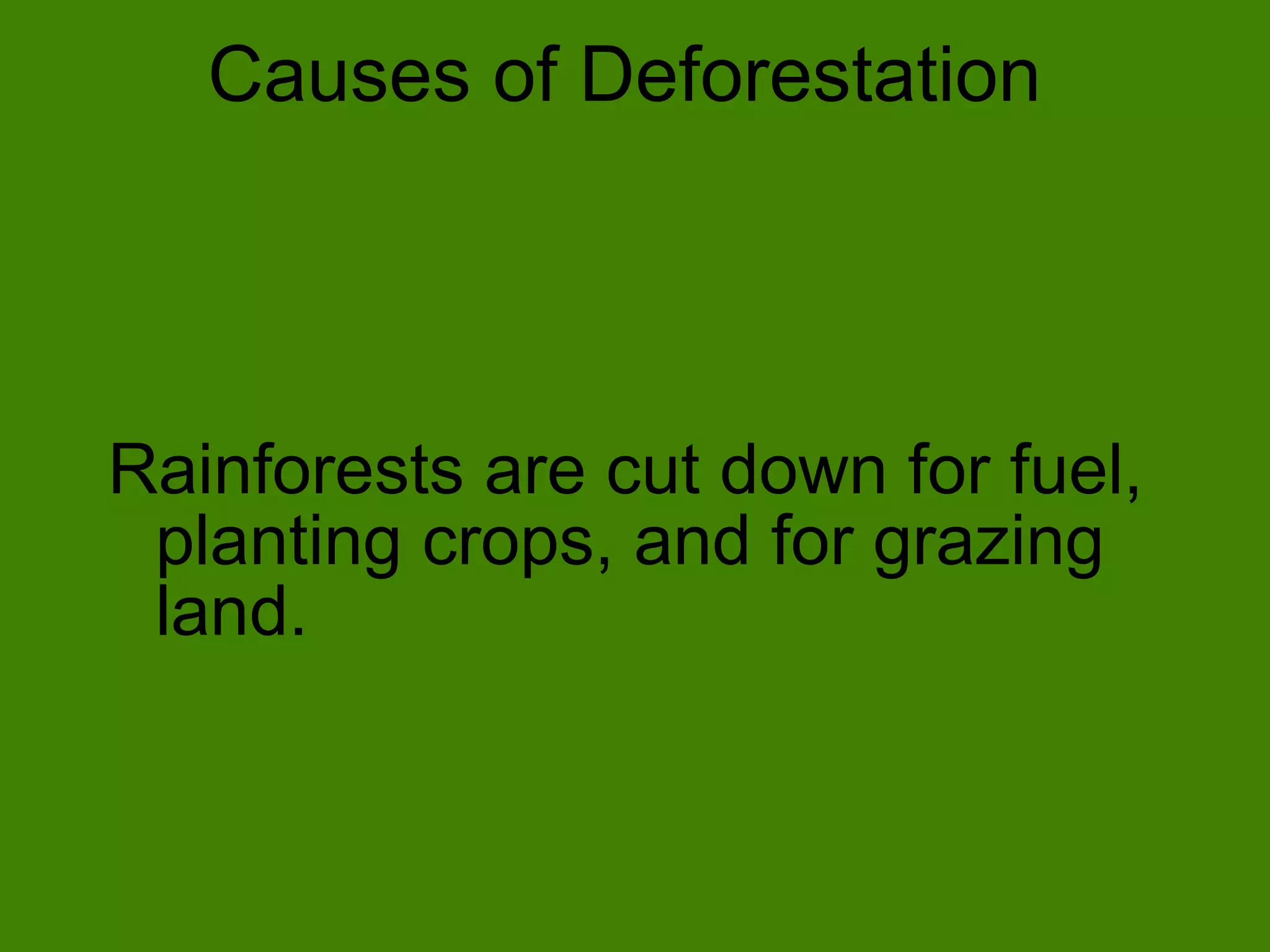 Causes of Deforestation

Rainforests are cut down for fuel, planting crops, and for grazing land.